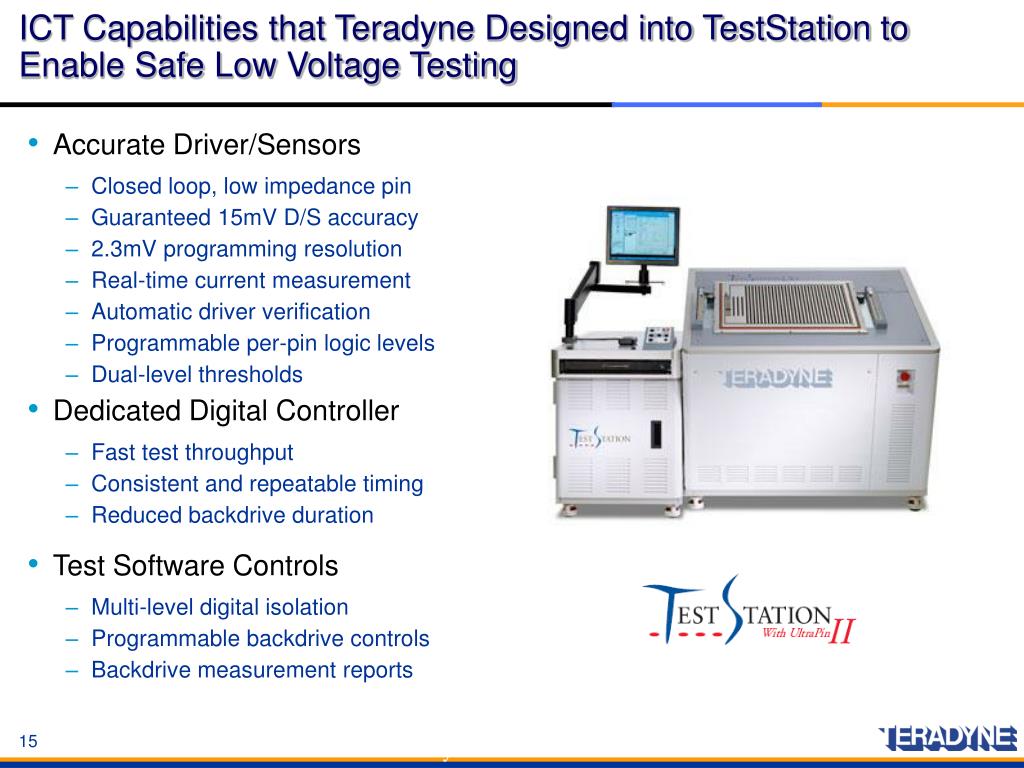 ICT Capabilities that Teradyne Designed into TestStation to Enable Safe Low Voltage Testing

• Accurate Driver/Sensors
– Closed loop, low impedance pin
– Guaranteed 15mV D/S accuracy
– 2.3mV programming resolution
– Real-time current measurement
– Automatic driver verification
– Programmable per-pin logic levels
– Dual-level thresholds
• Dedicated Digital Controller
– Fast test throughput
– Consistent and repeatable timing
– Reduced backdrive duration
• Test Software Controls
– Multi-level digital isolation
– Programmable backdrive controls
– Backdrive measurement reports

TERADYNE

TEST STATION

TEST STATION With UltraPin II

15

TERADYNE